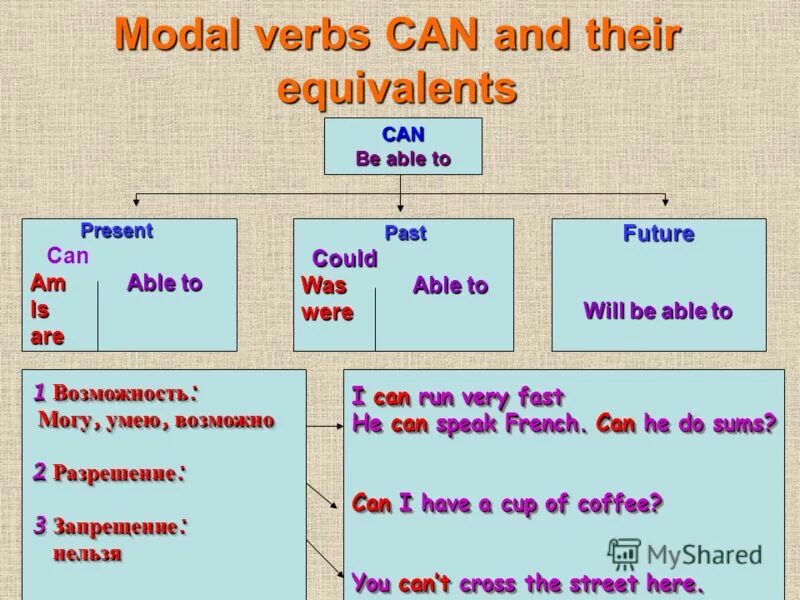 Modal verbs CAN and their equivalents

CAN
Be able to

Present
Can
Am
Is
are
Able to

Past
Could
Was
were
Able to

Future
Will be able to

1 Возможность:
Могу, умею, возможно

2 Разрешение:

3 Запрещение:
нельзя

I can run very fast
He can speak French. Can he do sums?

Can I have a cup of coffee?

You can't cross the street here.

MyShared